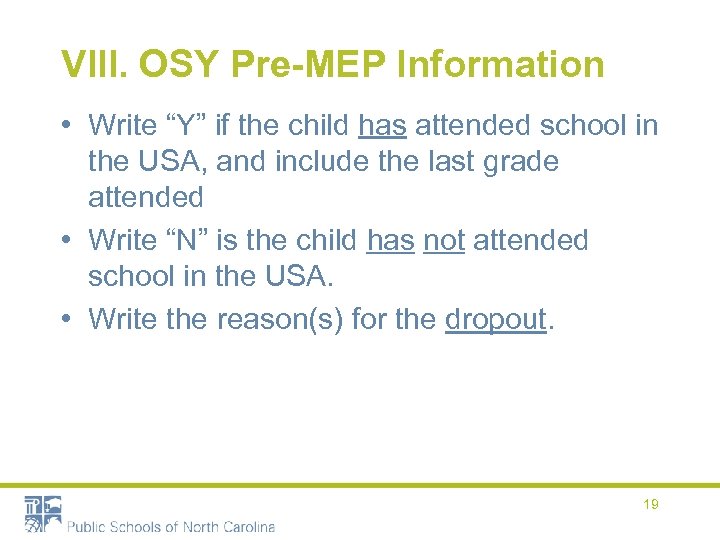 VIII. OSY Pre-MEP Information

• Write “Y” if the child has attended school in the USA, and include the last grade attended
• Write “N” is the child has not attended school in the USA.
• Write the reason(s) for the dropout.

19

Public Schools of North Carolina